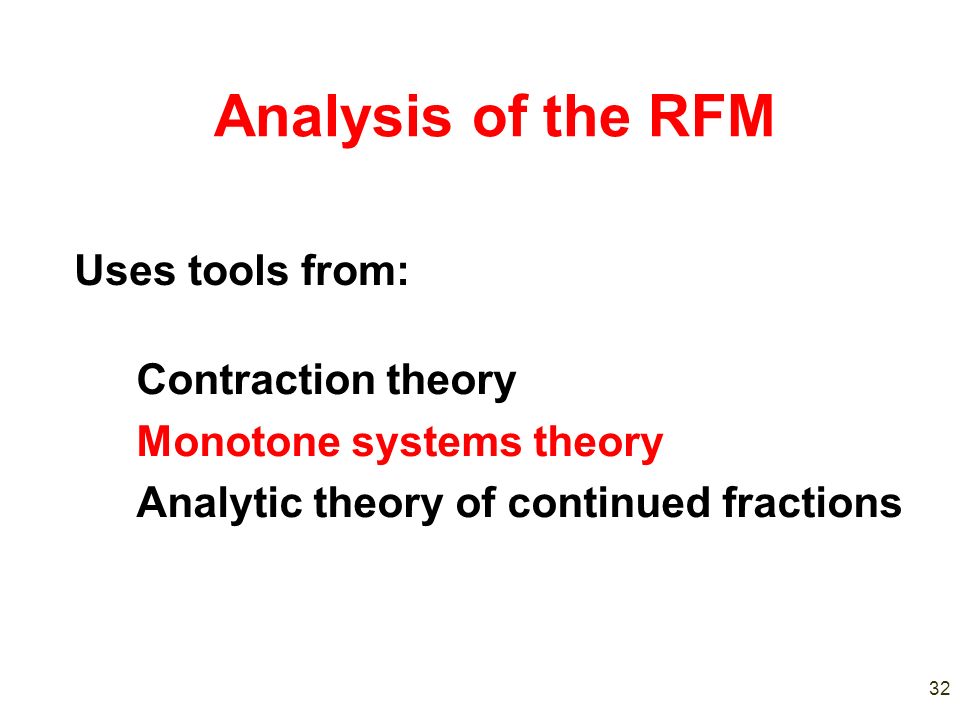 Analysis of the RFM

Uses tools from:

Contraction theory

Monotone systems theory

Analytic theory of continued fractions

32